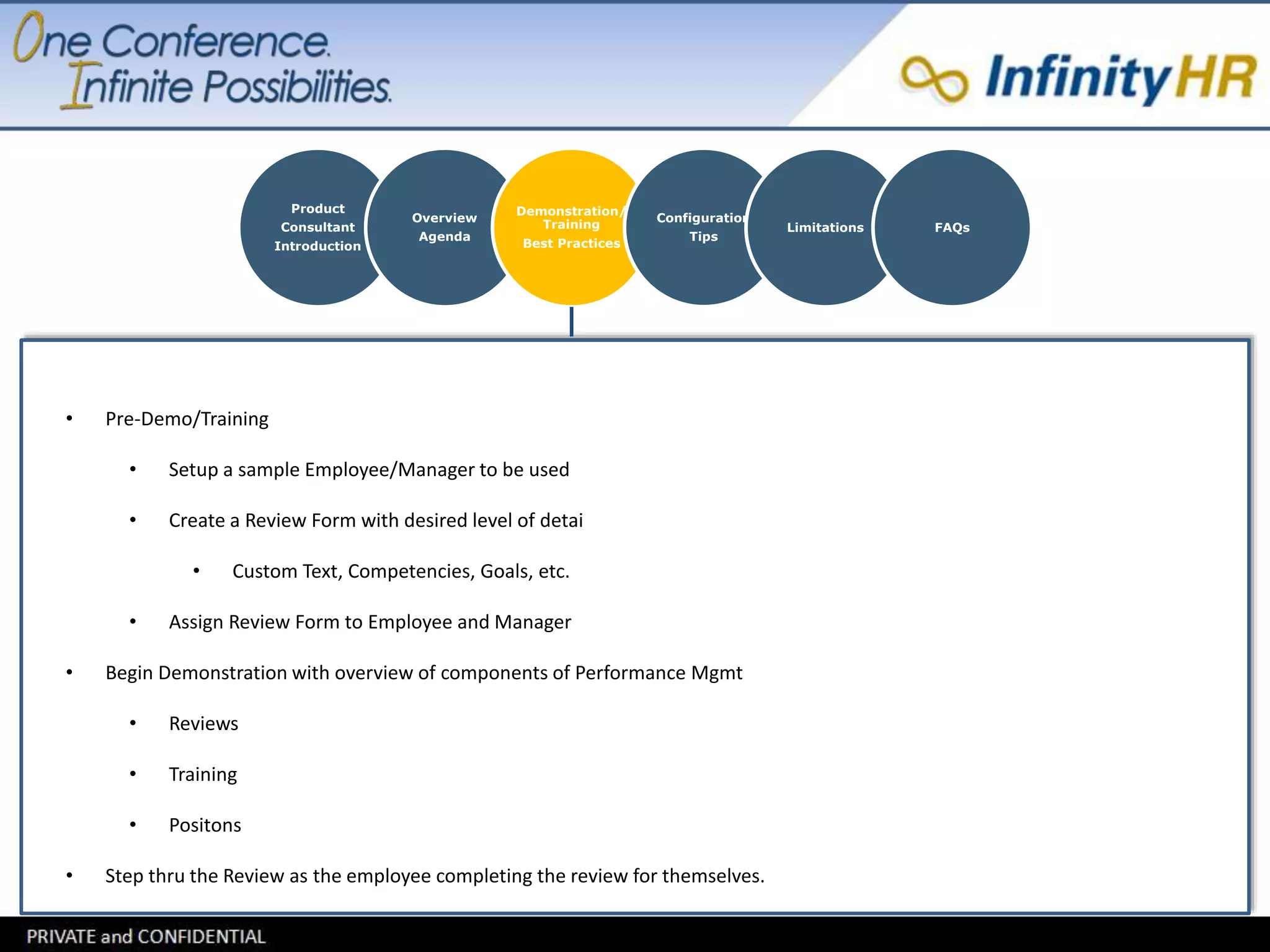 One Conference. Infinite Possibilities.

InfinityHR

Product Consultant Introduction

Overview Agenda

Demonstration/ Training Best Practices

Configuratio Tips

Limitations

FAQs

• Pre-Demo/Training

• Setup a sample Employee/Manager to be used

• Create a Review Form with desired level of detai

• Custom Text, Competencies, Goals, etc.

• Assign Review Form to Employee and Manager

• Begin Demonstration with overview of components of Performance Mgmt

• Reviews

• Training

• Positons

• Step thru the Review as the employee completing the review for themselves.

PRIVATE and CONFIDENTIAL